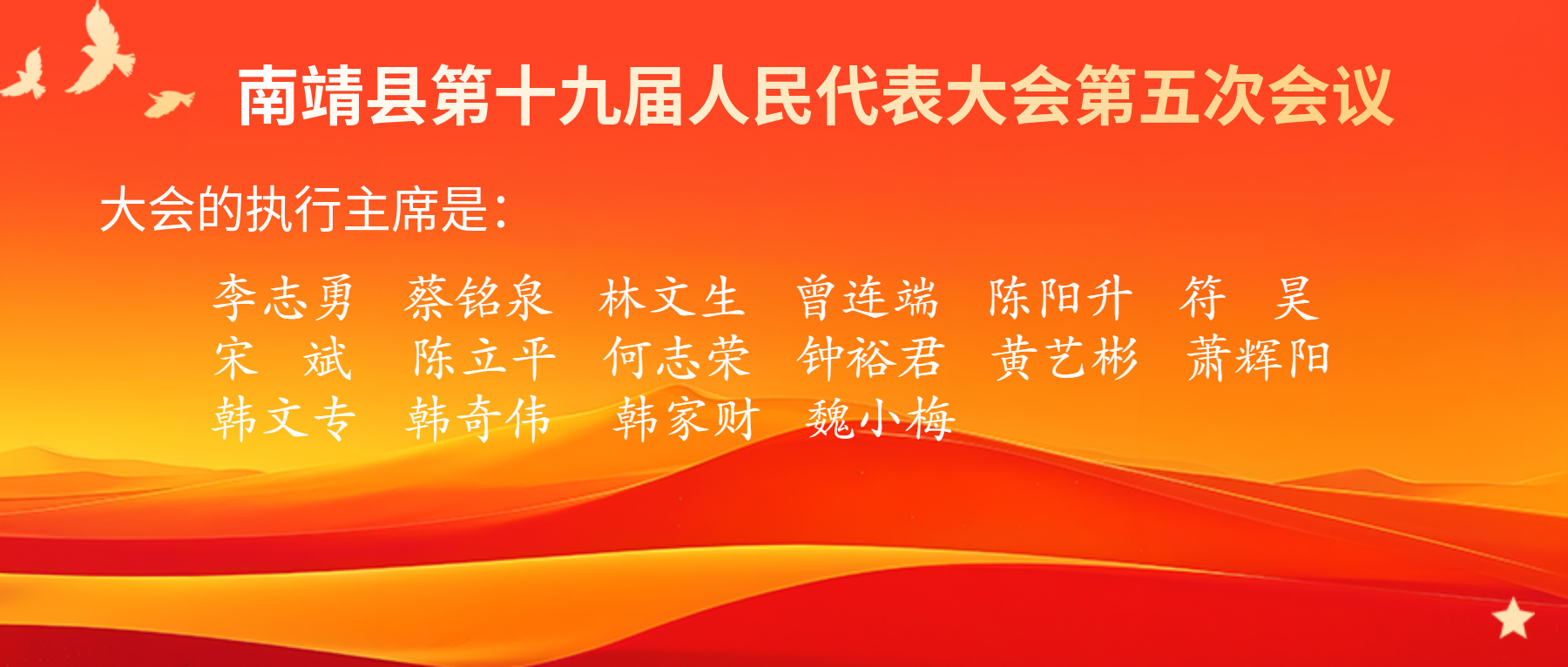 南靖县第十九届人民代表大会第五次会议

大会的执行主席是：

李志勇　蔡铭泉　林文生　曾连端　陈阳升　符　昊
宋　斌　陈立平　何志荣　钟裕君　黄艺彬　萧辉阳
韩文专　韩奇伟　韩家财　魏小梅